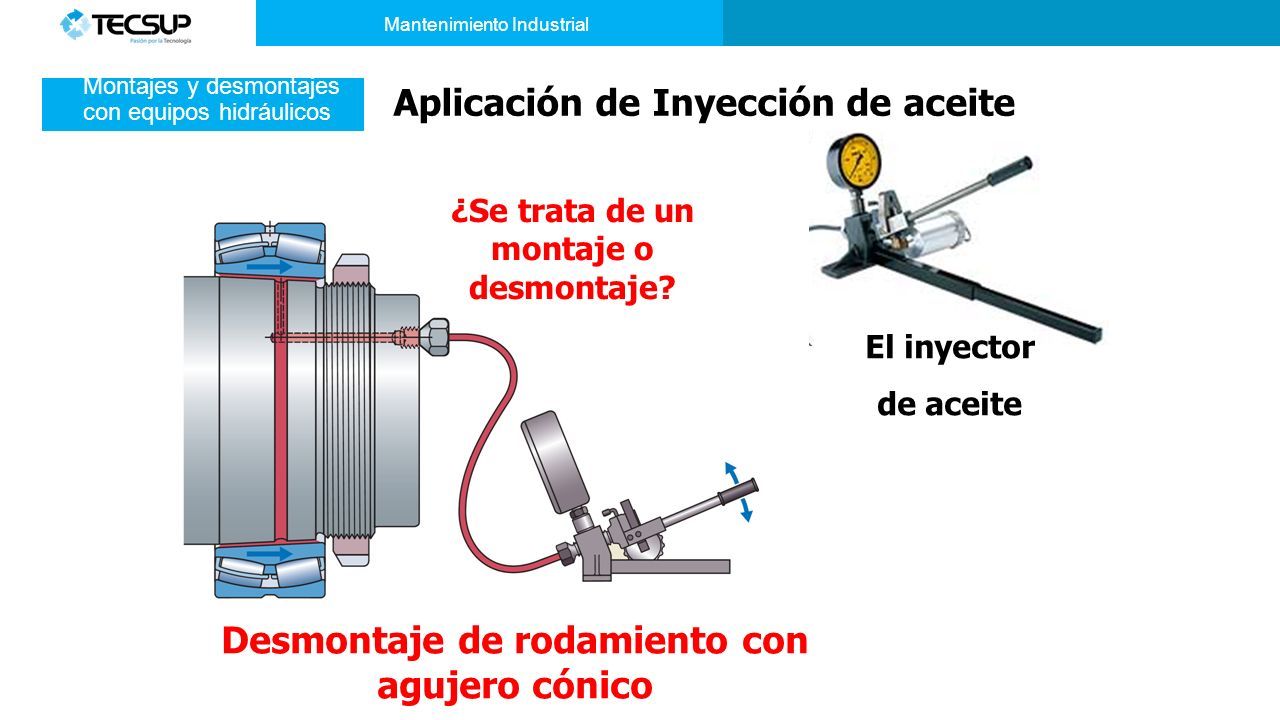 TECSUP
Pasión por la Tecnología

Mantenimiento Industrial

Montajes y desmontajes con equipos hidráulicos

Aplicación de Inyección de aceite

¿Se trata de un montaje o desmontaje?

El inyector de aceite

Desmontaje de rodamiento con agujero cónico